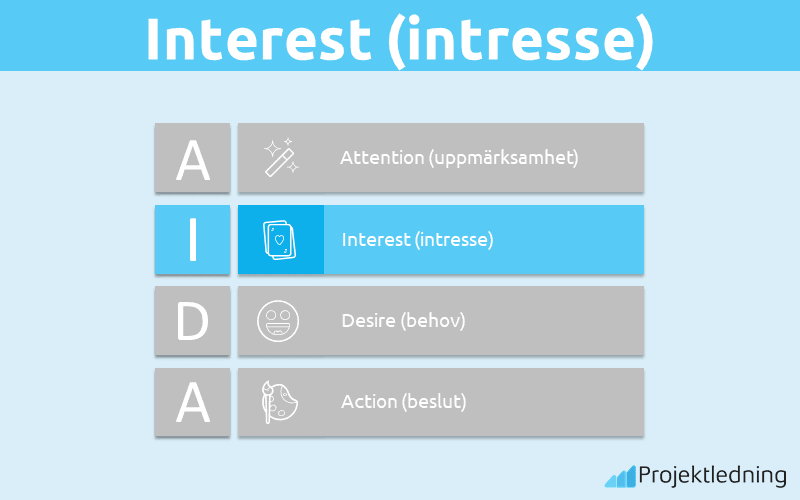 Interest (intresse)

A Attention (uppmärksamhet)

I Interest (intresse)

D Desire (behov)

A Action (beslut)

Projektledning